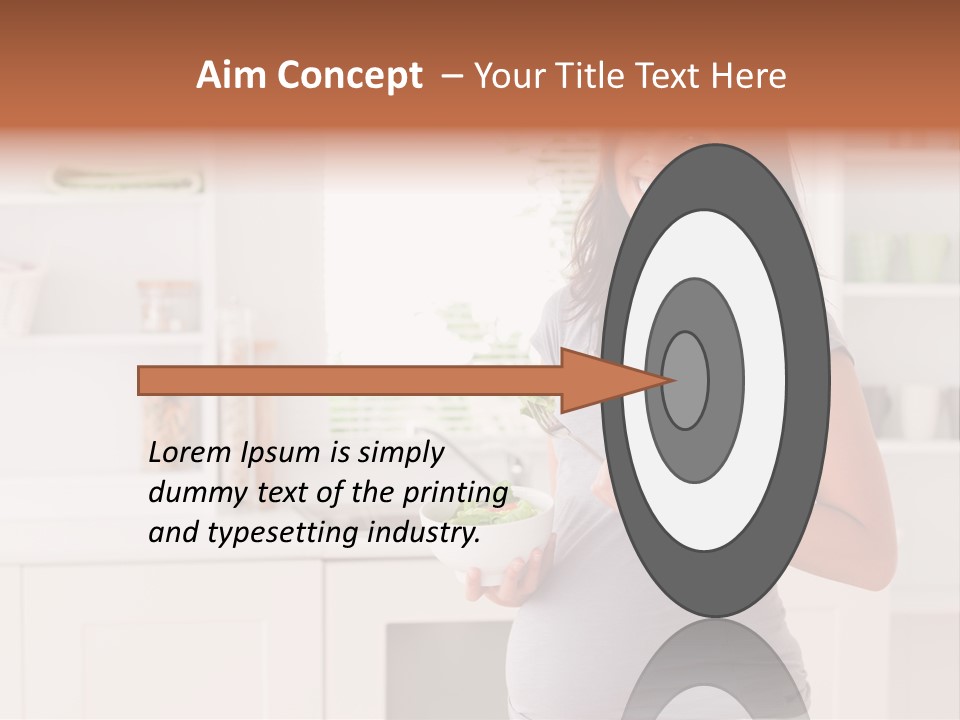 Aim Concept – Your Title Text Here

Lorem Ipsum is simply dummy text of the printing and typesetting industry.